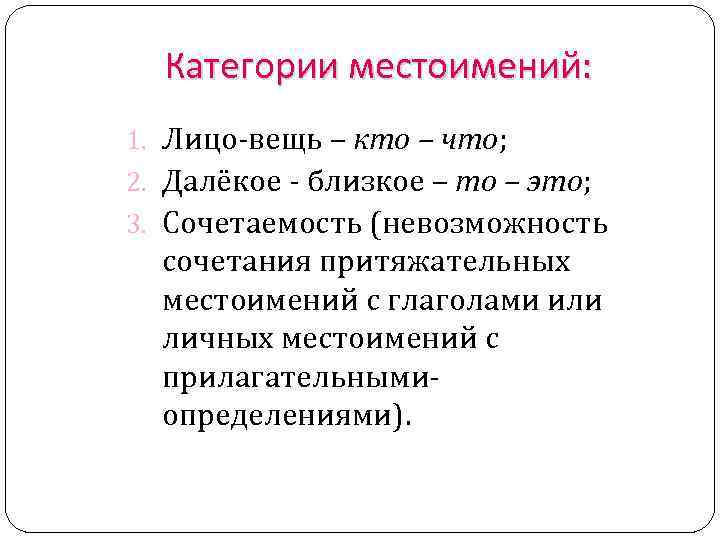 Категории местоимений:

1. Лицо-вещь – кто – что;
2. Далёкое - близкое – то – это;
3. Сочетаемость (невозможность сочетания притяжательных местоимений с глаголами или личных местоимений с прилагательными-определениями).